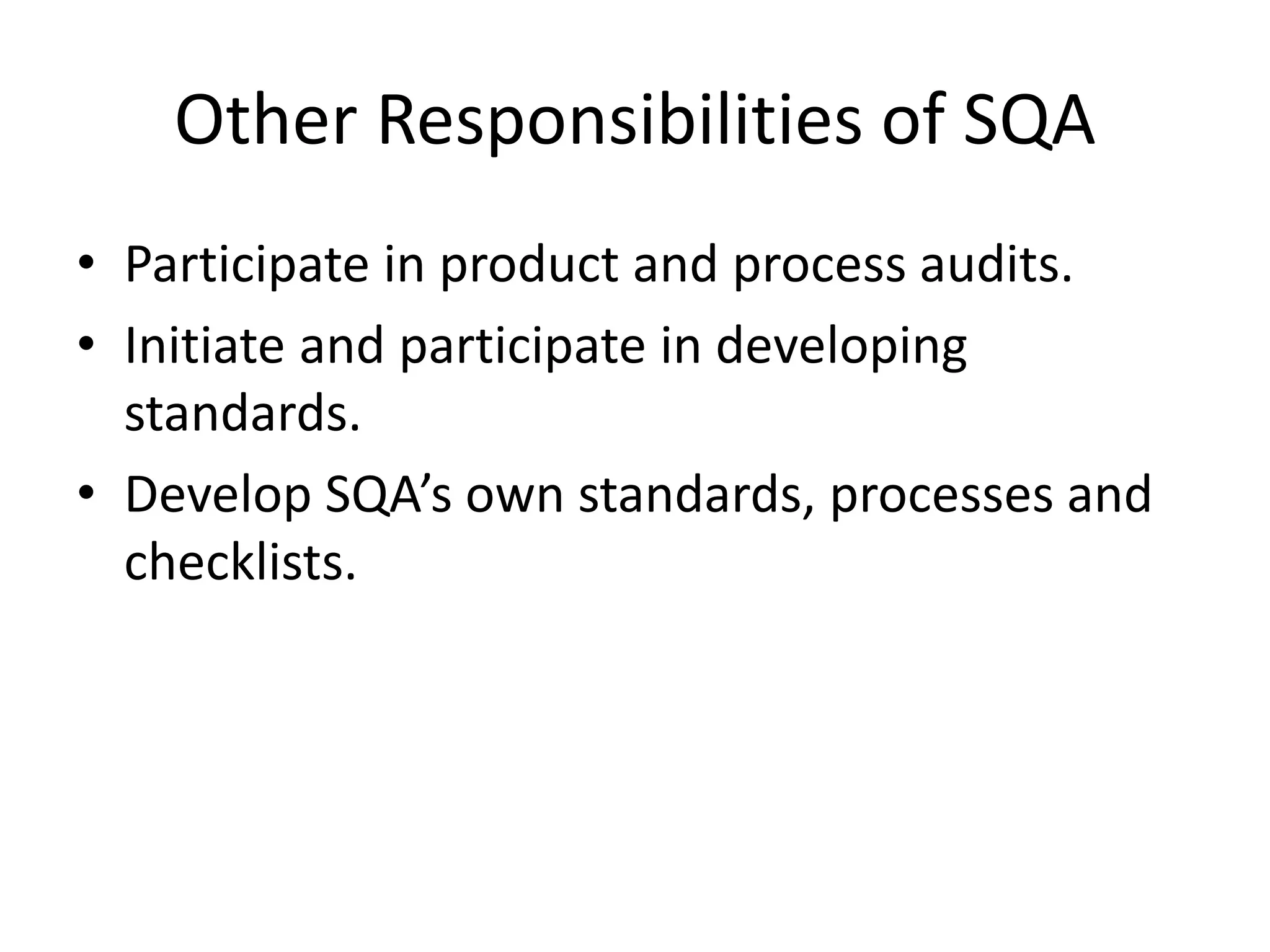 Other Responsibilities of SQA

• Participate in product and process audits.
• Initiate and participate in developing standards.
• Develop SQA’s own standards, processes and checklists.